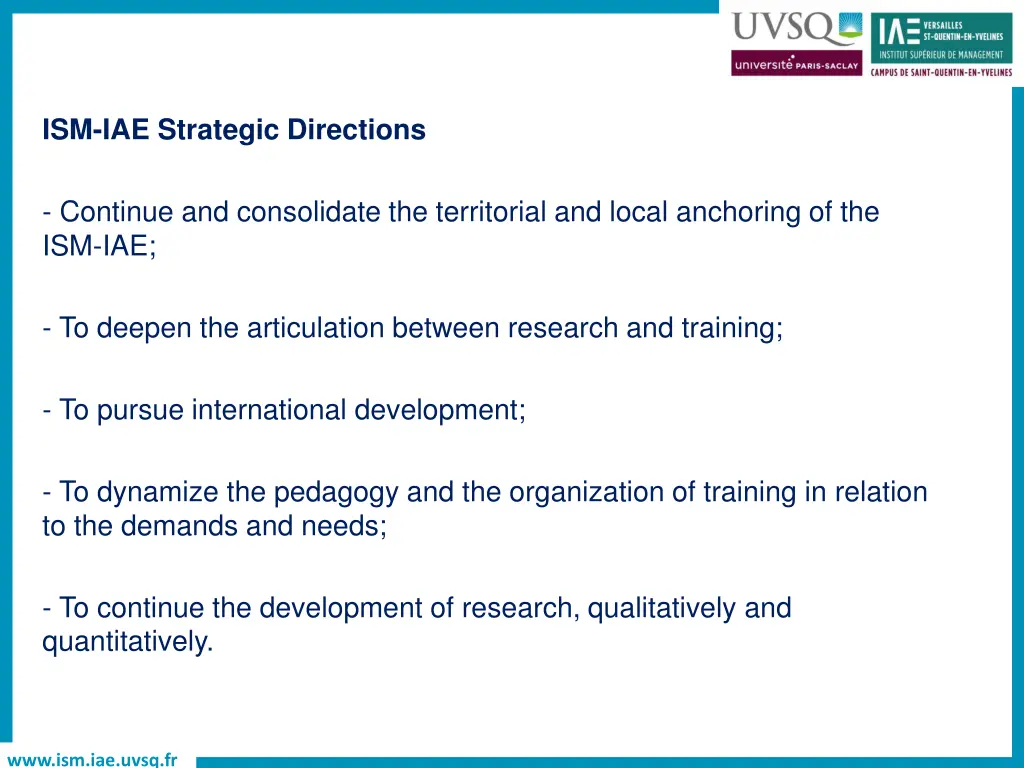 UVSQ
université PARIS-SACLAY
IAE VERSAILLES ST-QUENTIN-EN-YVELINES
INSTITUT SUPÉRIEUR DE MANAGEMENT
CAMPUS DE SAINT-QUENTIN-EN-YVELINES

ISM-IAE Strategic Directions

- Continue and consolidate the territorial and local anchoring of the ISM-IAE;

- To deepen the articulation between research and training;

- To pursue international development;

- To dynamize the pedagogy and the organization of training in relation to the demands and needs;

- To continue the development of research, qualitatively and quantitatively.

www.ism.iae.uvsq.fr